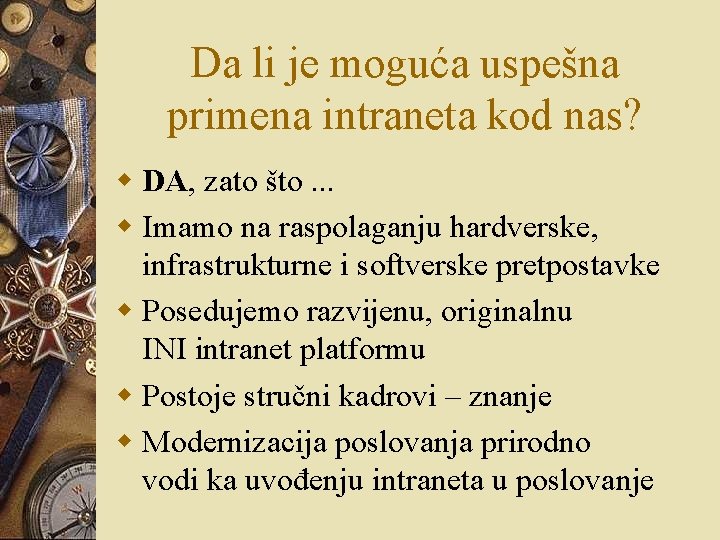 Da li je moguća uspešna primena intraneta kod nas?

• DA, zato što ...
• Imamo na raspolaganju hardverske, infrastrukturne i softverske pretpostavke
• Posedujemo razvijenu, originalnu INI intranet platformu
• Postoje stručni kadrovi – znanje
• Modernizacija poslovanja prirodno vodi ka uvođenju intraneta u poslovanje